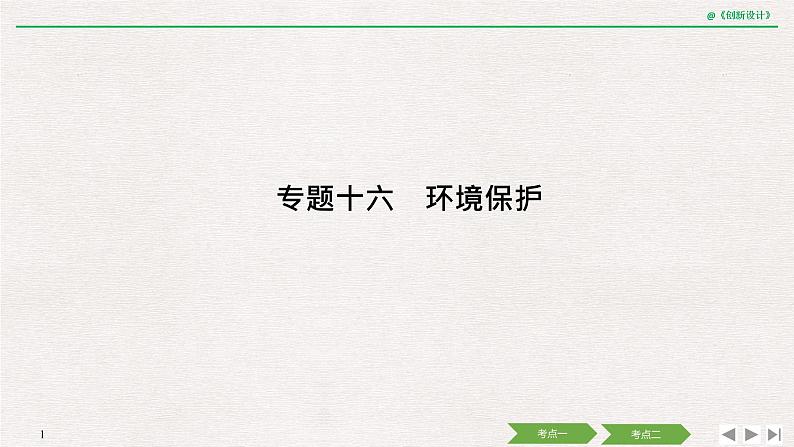 @《创新设计》

专题十六　环境保护

1

考点一

考点二